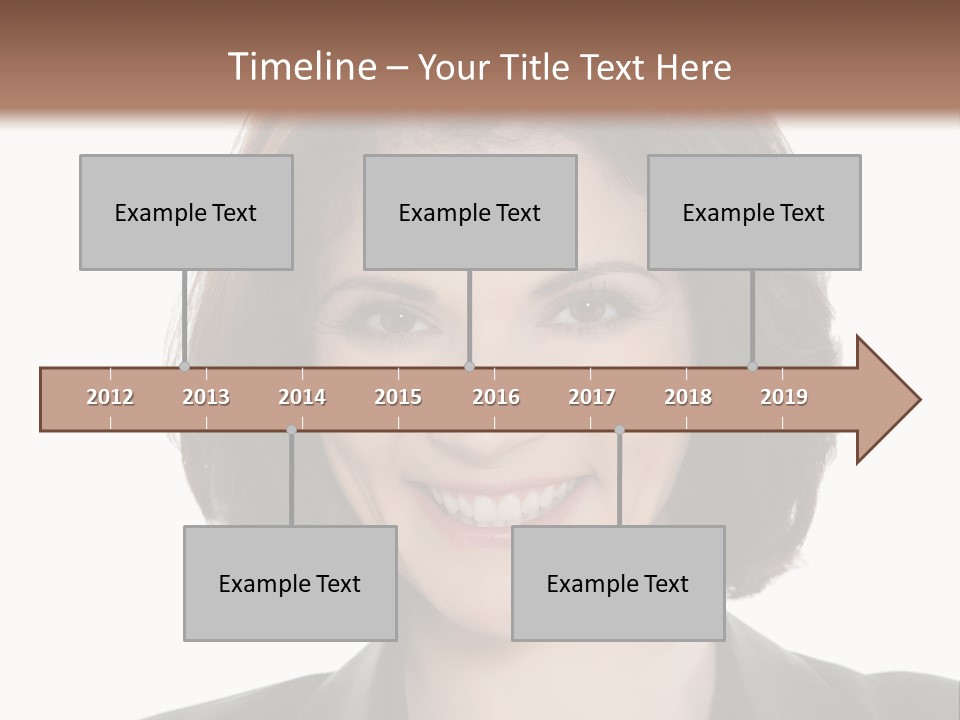 Timeline – Your Title Text Here

Example Text

Example Text

Example Text

2012 2013 2014 2015 2016 2017 2018 2019

Example Text

Example Text